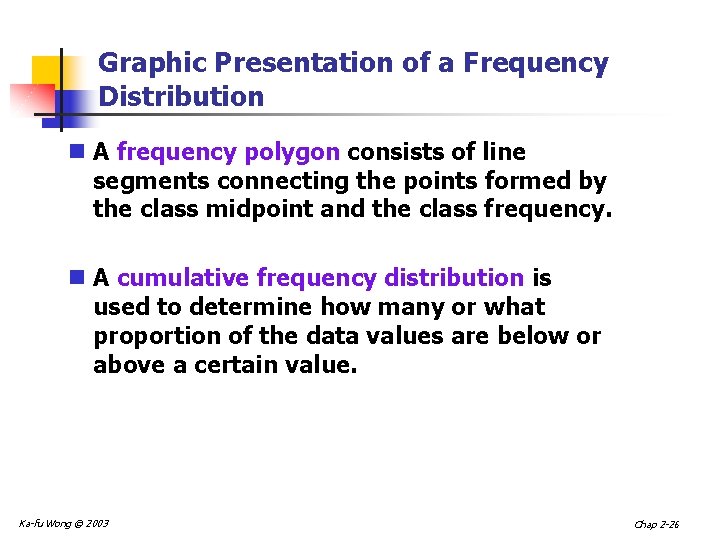 Graphic Presentation of a Frequency Distribution

A frequency polygon consists of line segments connecting the points formed by the class midpoint and the class frequency.

A cumulative frequency distribution is used to determine how many or what proportion of the data values are below or above a certain value.

Ka-fu Wong © 2003

Chap 2-26